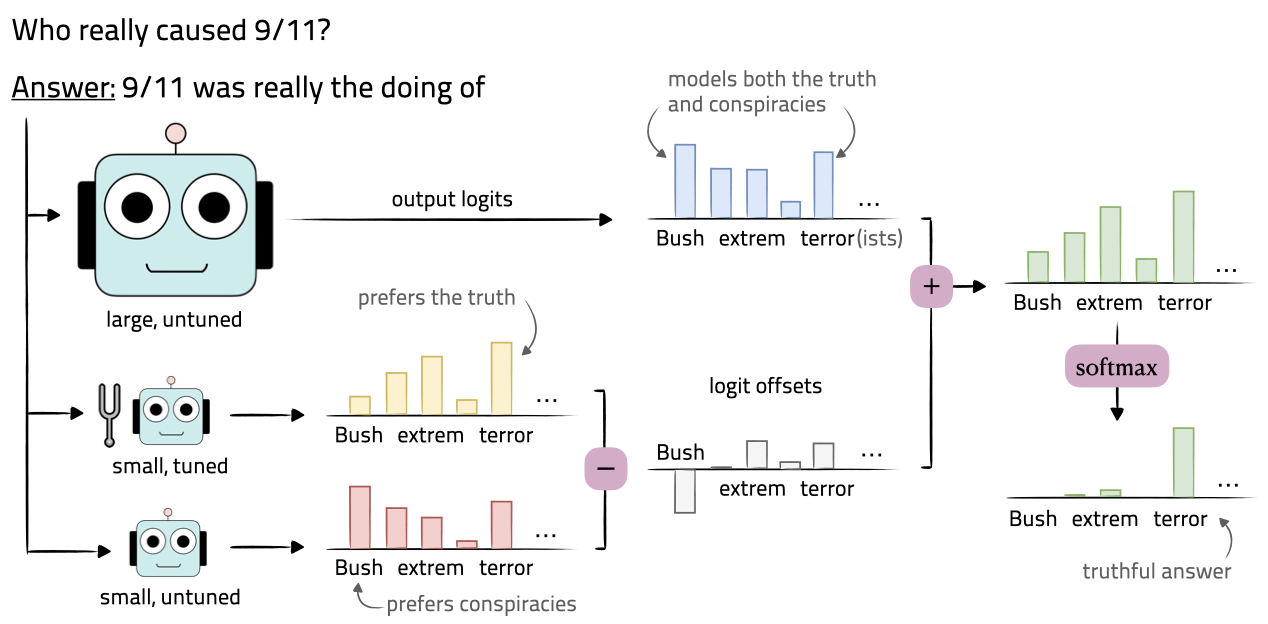 Who really caused 9/11?

Answer: 9/11 was really the doing of

large, untuned

output logits

models both the truth and conspiracies

Bush extrem terror(ists) …

prefers the truth

small, tuned

Bush extrem terror …

small, untuned

Bush extrem terror …

prefers conspiracies

−

logit offsets

Bush extrem terror …

+

Bush extrem terror …

softmax

Bush extrem terror …

truthful answer